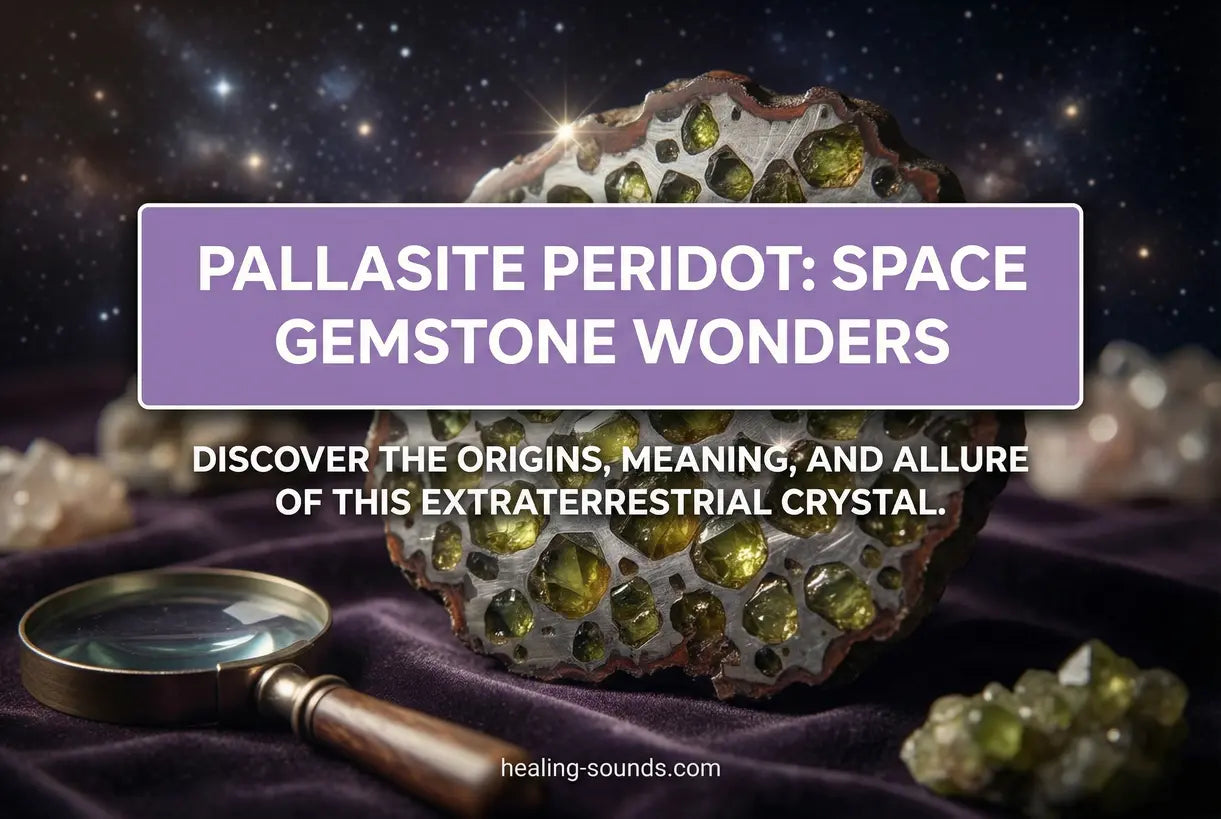 PALLASITE PERIDOT: SPACE GEMSTONE WONDERS

DISCOVER THE ORIGINS, MEANING, AND ALLURE OF THIS EXTRATERRESTRIAL CRYSTAL.

healing-sounds.com